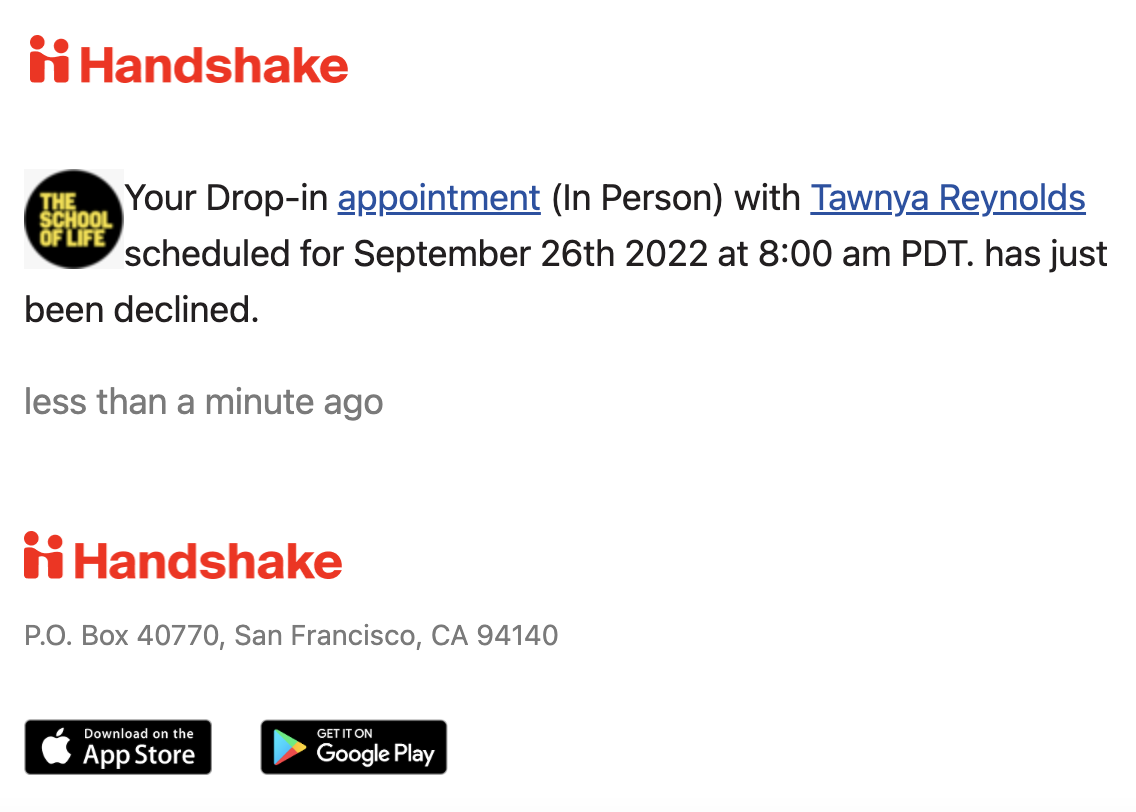 Handshake

THE SCHOOL OF LIFE

Your Drop-in appointment (In Person) with Tawnya Reynolds scheduled for September 26th 2022 at 8:00 am PDT. has just been declined.

less than a minute ago

Handshake

P.O. Box 40770, San Francisco, CA 94140

Download on the App Store

GET IT ON Google Play